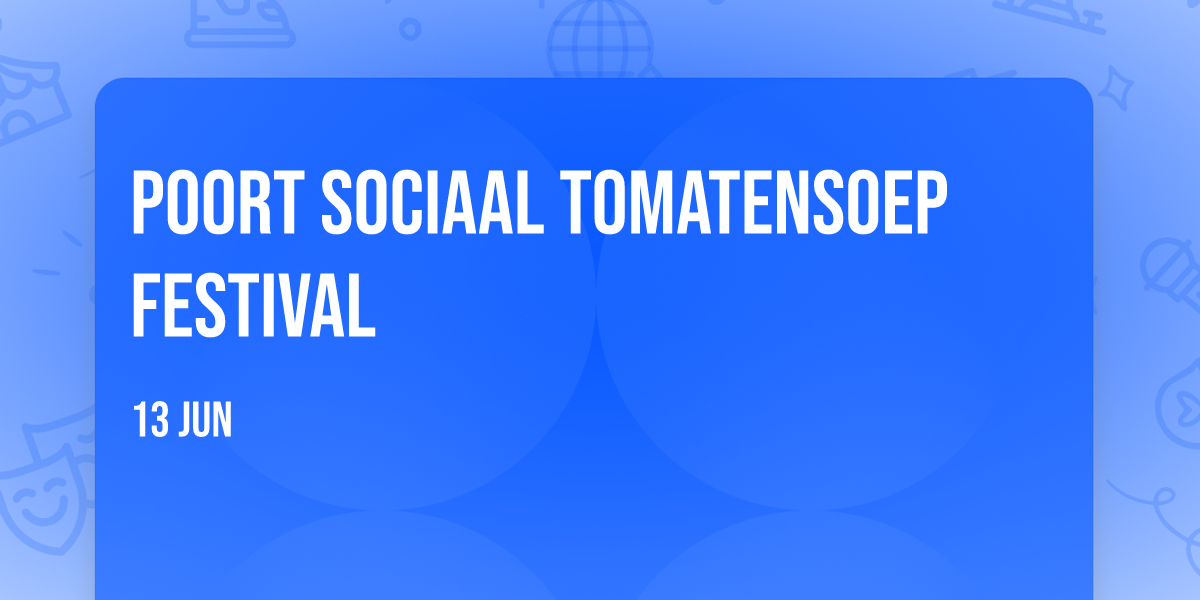 POORT SOCIAAL TOMATENSOEP FESTIVAL

13 JUN